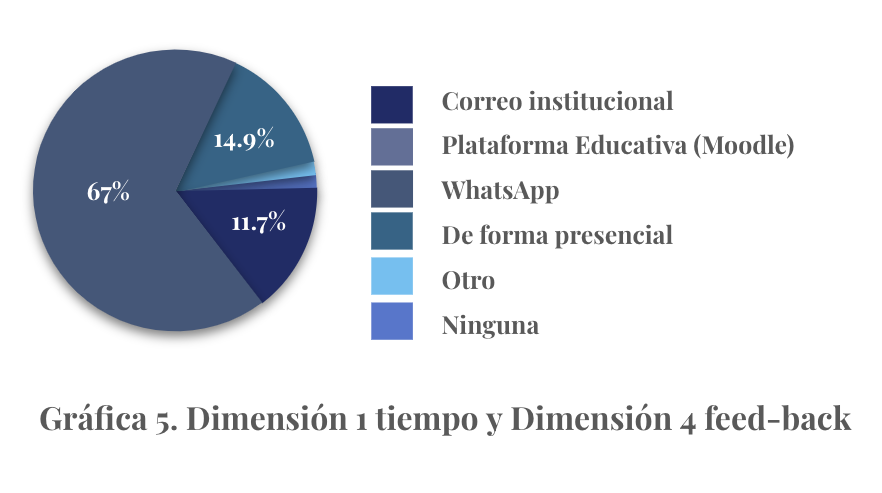 14.9%

67%

11.7%

Correo institucional
Plataforma Educativa (Moodle)
WhatsApp
De forma presencial
Otro
Ninguna

Gráfica 5. Dimensión 1 tiempo y Dimensión 4 feed-back